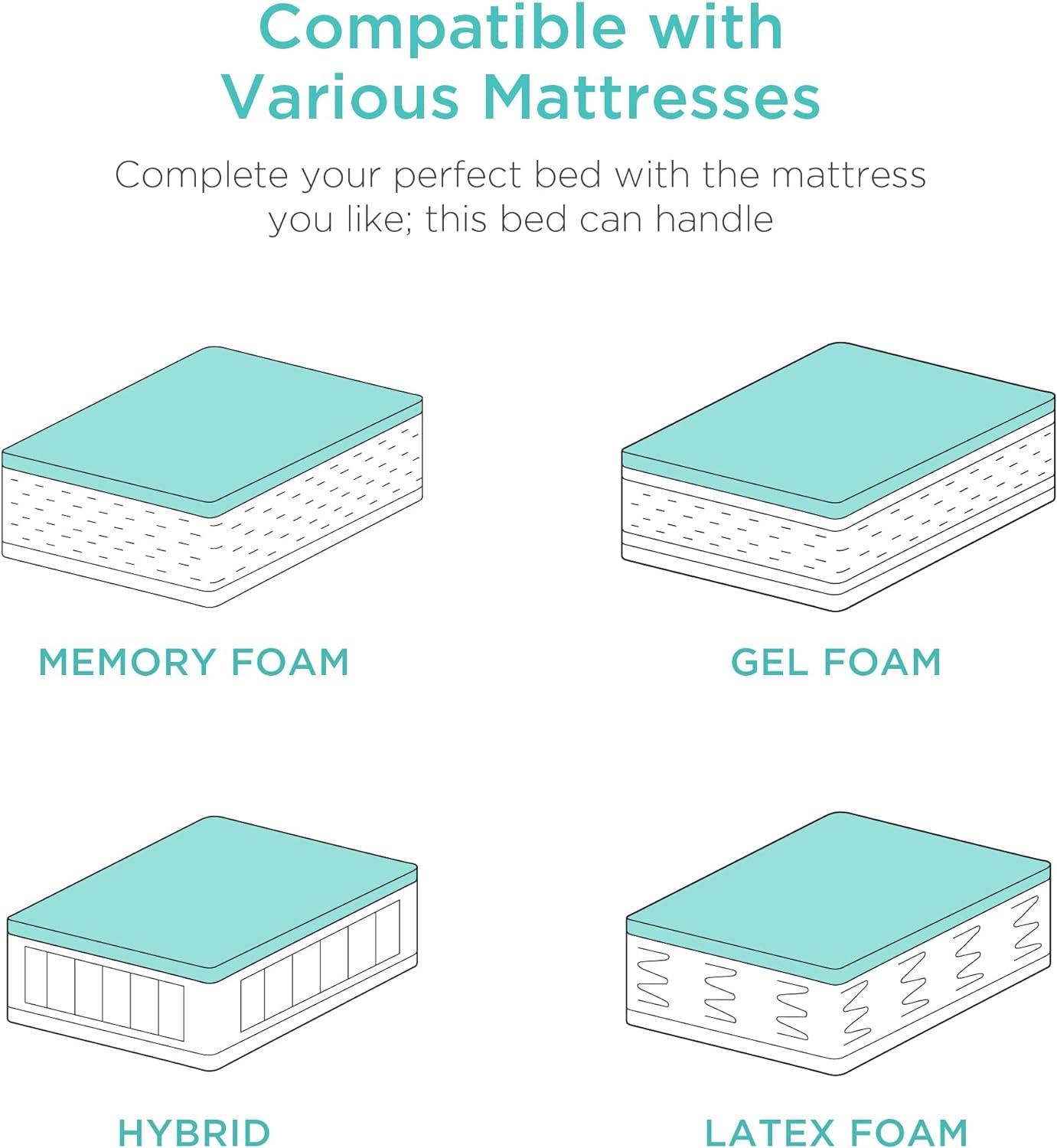 Compatible with Various Mattresses

Complete your perfect bed with the mattress you like; this bed can handle

MEMORY FOAM

GEL FOAM

HYBRID

LATEX FOAM